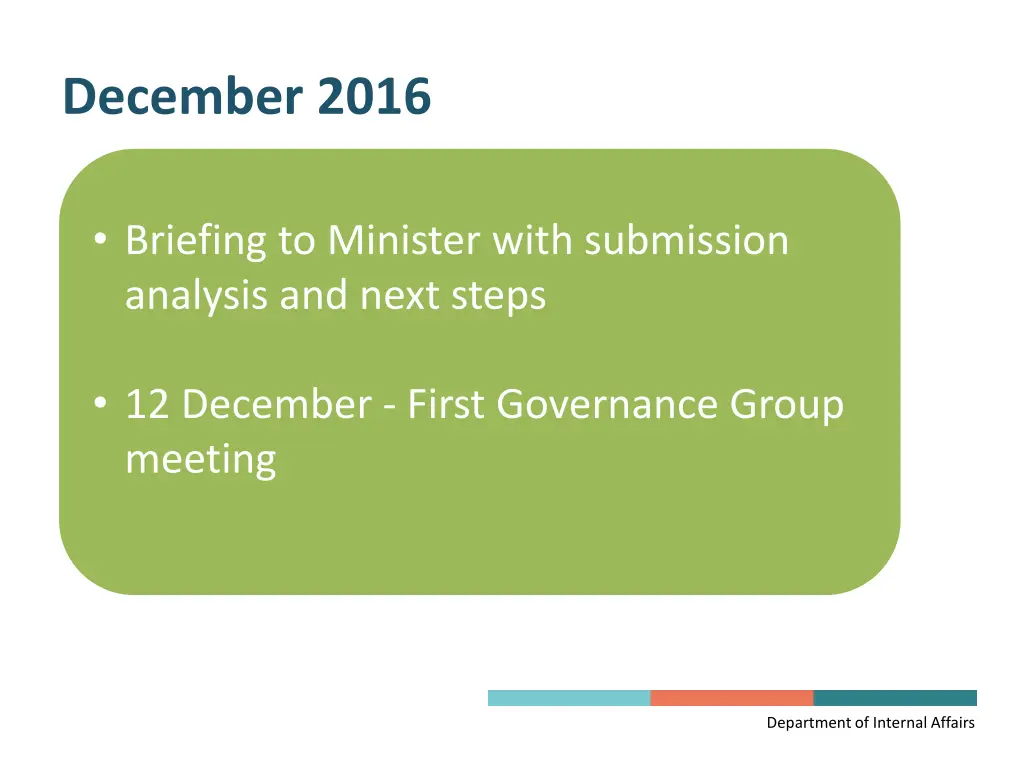 December 2016

• Briefing to Minister with submission analysis and next steps

• 12 December - First Governance Group meeting

Department of Internal Affairs